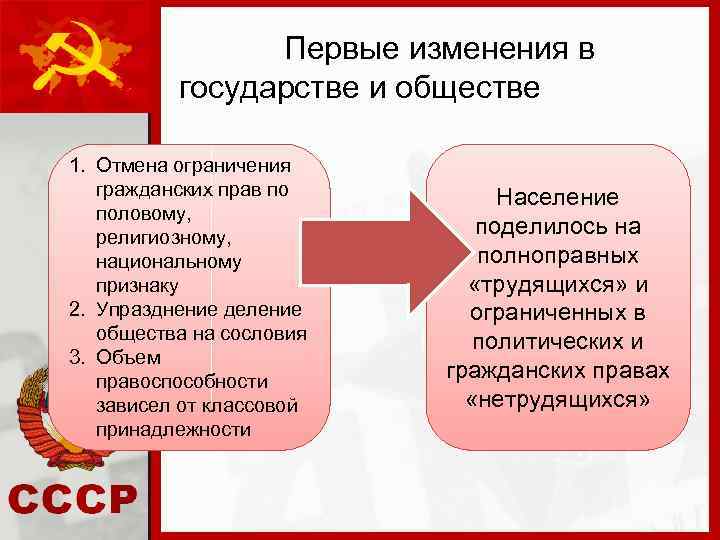 Первые изменения в государстве и обществе

1. Отмена ограничения гражданских прав по половому, религиозному, национальному признаку
2. Упразднение деление общества на сословия
3. Объем правоспособности зависел от классовой принадлежности

Население поделилось на полноправных «трудящихся» и ограниченных в политических и гражданских правах «нетрудящихся»

СССР